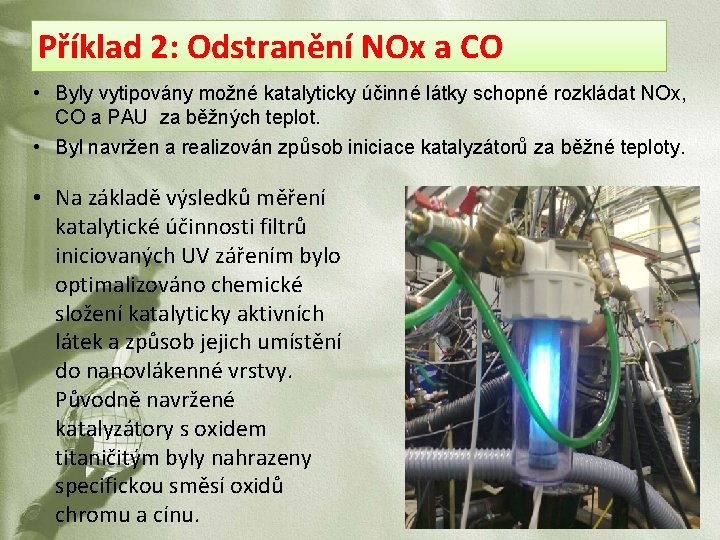 Příklad 2: Odstranění NOx a CO

• Byly vytipovány možné katalyticky účinné látky schopné rozkládat NOx, CO a PAU za běžných teplot.
• Byl navržen a realizován způsob iniciace katalyzátorů za běžné teploty.

• Na základě výsledků měření katalytické účinnosti filtrů iniciovaných UV zářením bylo optimalizováno chemické složení katalyticky aktivních látek a způsob jejich umístění do nanovlákenné vrstvy. Původně navržené katalyzátory s oxidem titaničitým byly nahrazeny specifickou směsí oxidů chromu a cínu.